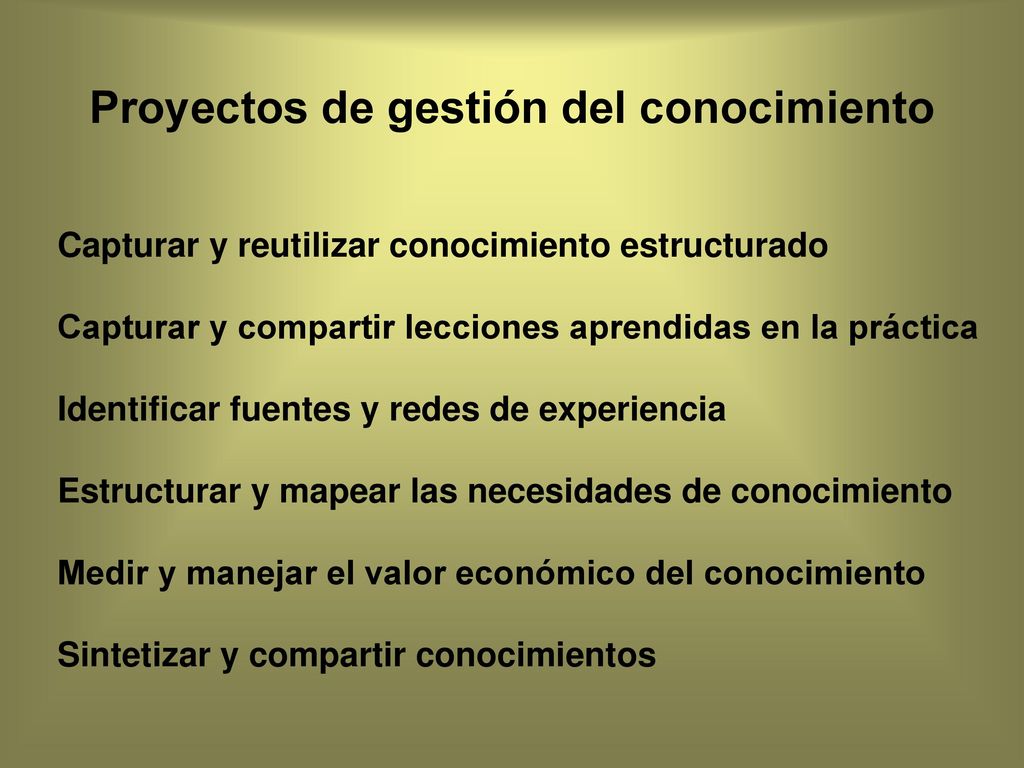 Proyectos de gestión del conocimiento

Capturar y reutilizar conocimiento estructurado

Capturar y compartir lecciones aprendidas en la práctica

Identificar fuentes y redes de experiencia

Estructurar y mapear las necesidades de conocimiento

Medir y manejar el valor económico del conocimiento

Sintetizar y compartir conocimientos